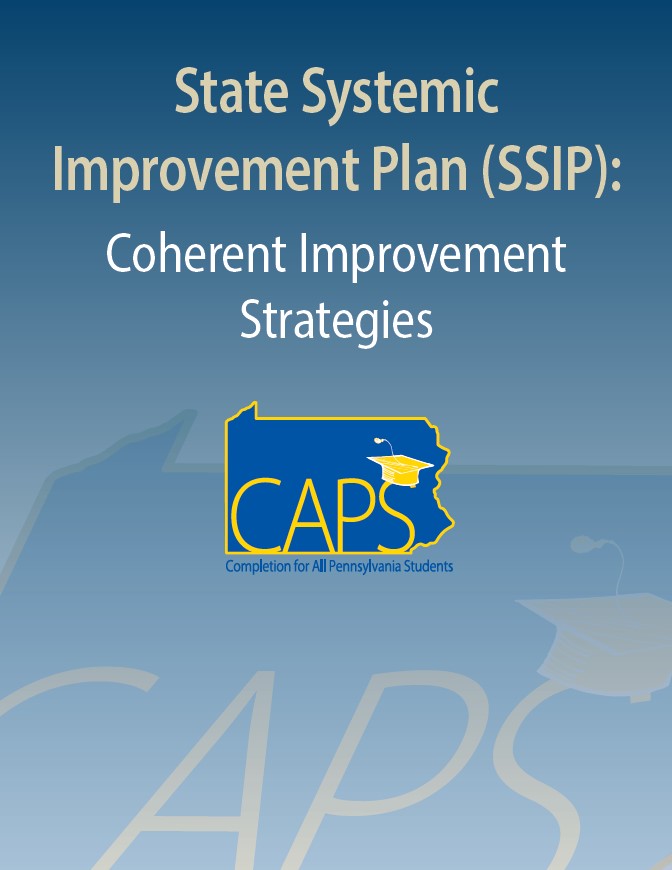 State Systemic Improvement Plan (SSIP):

Coherent Improvement Strategies

CAPS

Completion for All Pennsylvania Students

CAPS